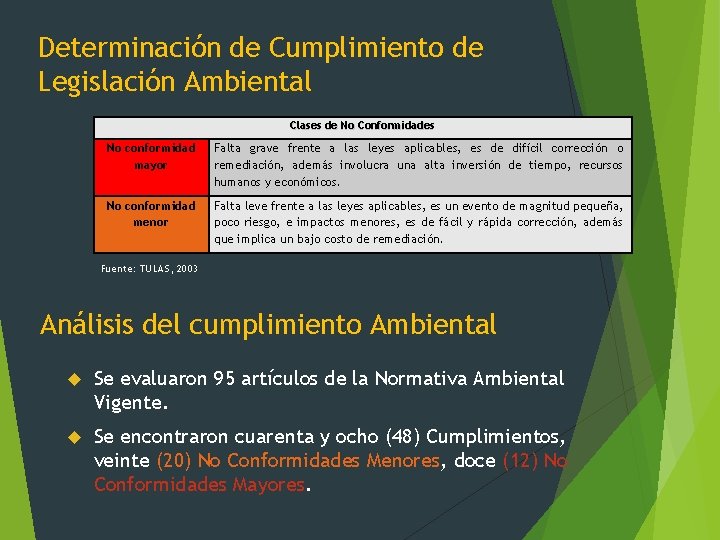 Determinación de Cumplimiento de Legislación Ambiental

| Clases de No Conformidades | |
|---|---|
| No conformidad mayor | Falta grave frente a las leyes aplicables, es de difícil corrección o remediación, además involucra una alta inversión de tiempo, recursos humanos y económicos. |
| No conformidad menor | Falta leve frente a las leyes aplicables, es un evento de magnitud pequeña, poco riesgo, e impactos menores, es de fácil y rápida corrección, además que implica un bajo costo de remediación. |

Fuente: TULAS, 2003

Análisis del cumplimiento Ambiental

Se evaluaron 95 artículos de la Normativa Ambiental Vigente.

Se encontraron cuarenta y ocho (48) Cumplimientos, veinte (20) No Conformidades Menores, doce (12) No Conformidades Mayores.